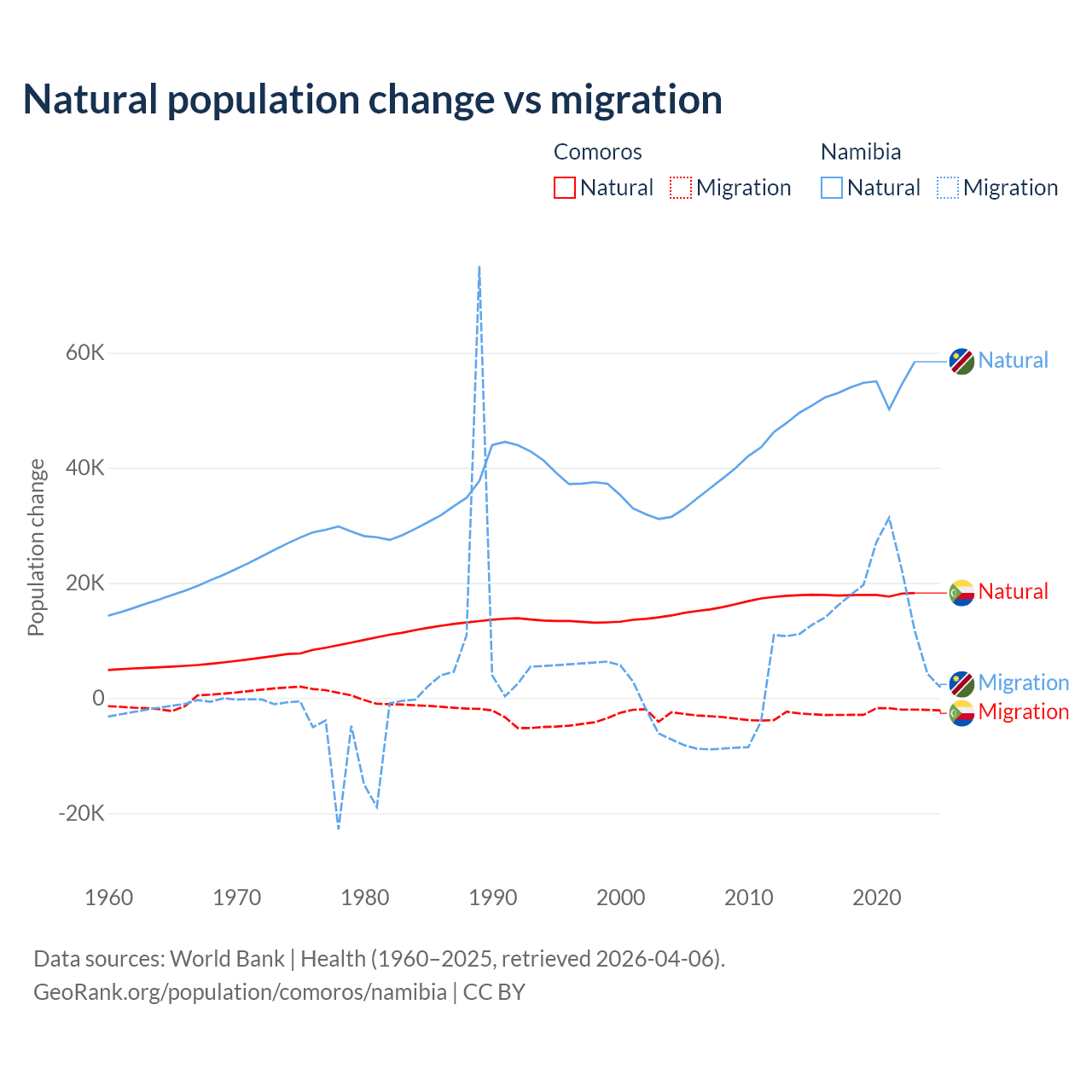 Natural population change vs migration

Comoros
Natural Migration

Namibia
Natural Migration

Population change

60K
40K
20K
0
-20K

1960 1970 1980 1990 2000 2010 2020

Natural
Natural
Migration
Migration

Data sources: World Bank | Health (1960–2025, retrieved 2026-04-06).
GeoRank.org/population/comoros/namibia | CC BY